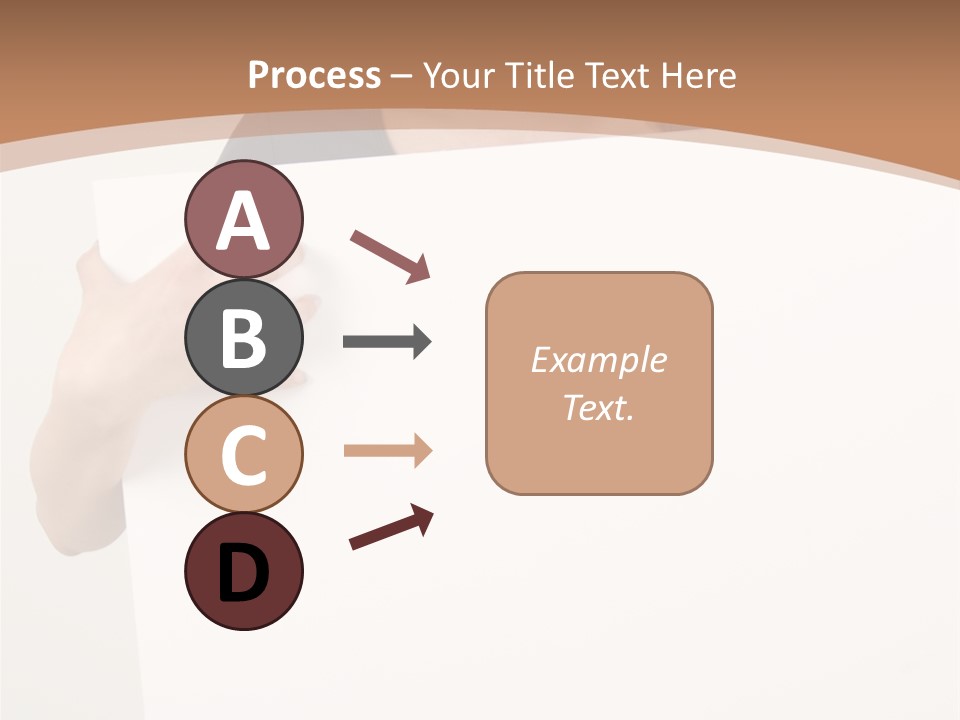 Process – Your Title Text Here

A

B

C

D

Example Text.